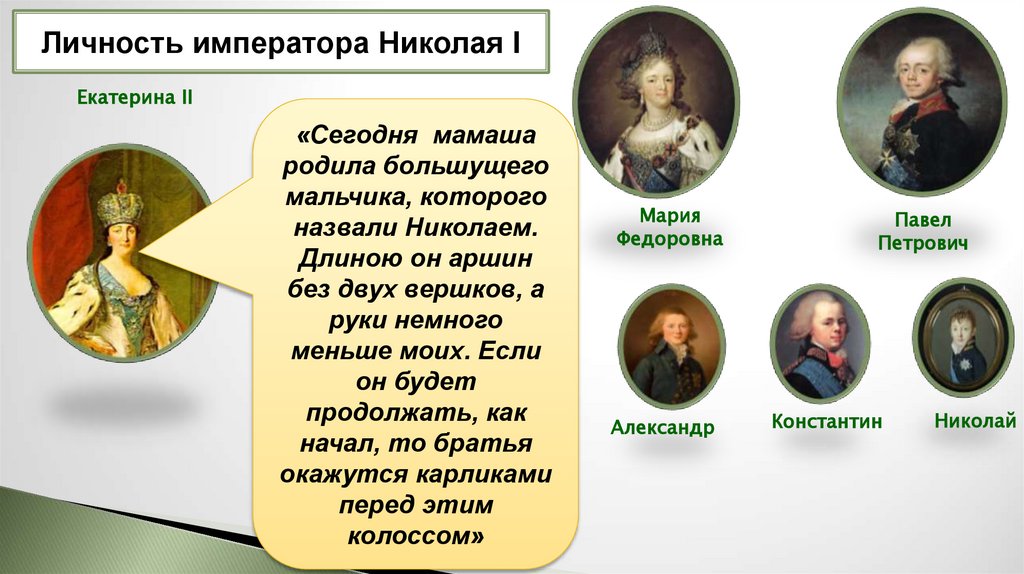 Личность императора Николая I

Екатерина II

«Сегодня мамаша родила большущего мальчика, которого назвали Николаем. Длиною он аршин без двух вершков, а руки немного меньше моих. Если он будет продолжать, как начал, то братья окажутся карликами перед этим колоссом»

Мария Федоровна

Павел Петрович

Александр

Константин

Николай